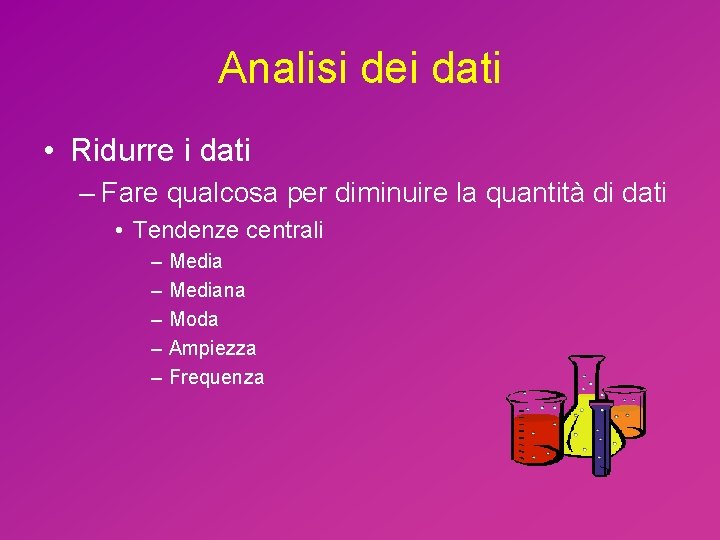 Analisi dei dati

• Ridurre i dati
– Fare qualcosa per diminuire la quantità di dati
• Tendenze centrali
– Media
– Mediana
– Moda
– Ampiezza
– Frequenza